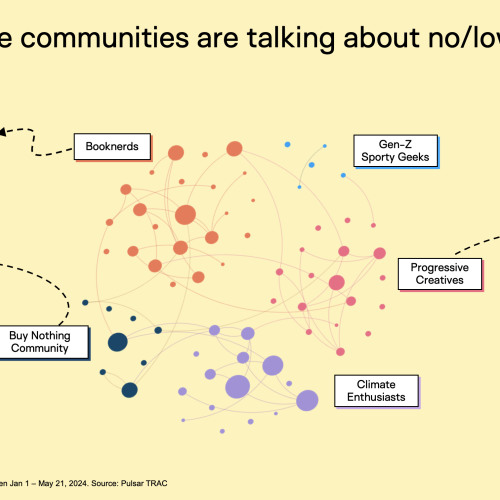 e communities are talking about no/lo

Booknerds

Gen-Z Sporty Geeks

Progressive Creatives

Buy Nothing Community

Climate Enthusiasts

en Jan 1 – May 21, 2024. Source: Pulsar TRAC